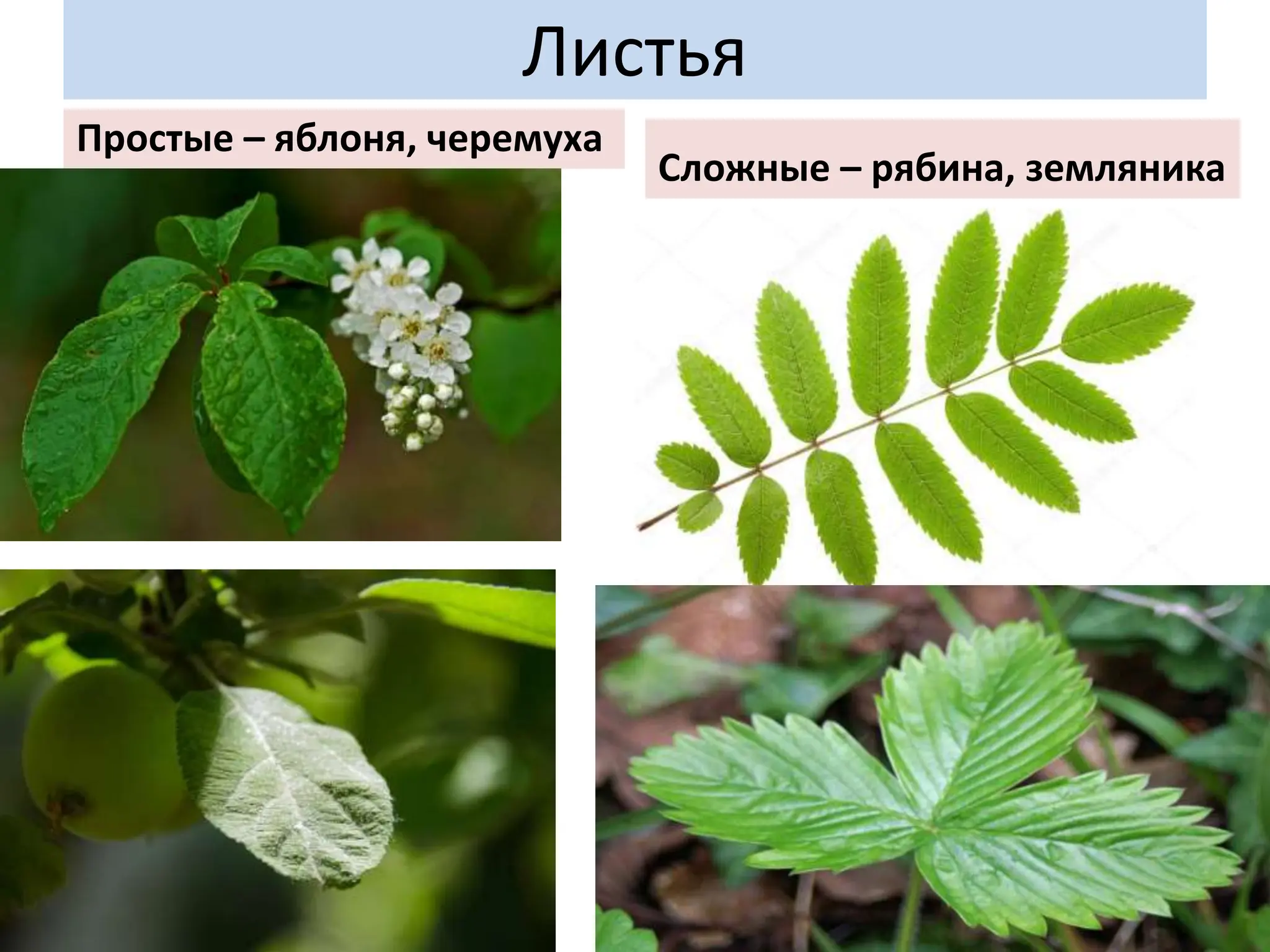 Листья

Простые – яблоня, черемуха

Сложные – рябина, земляника